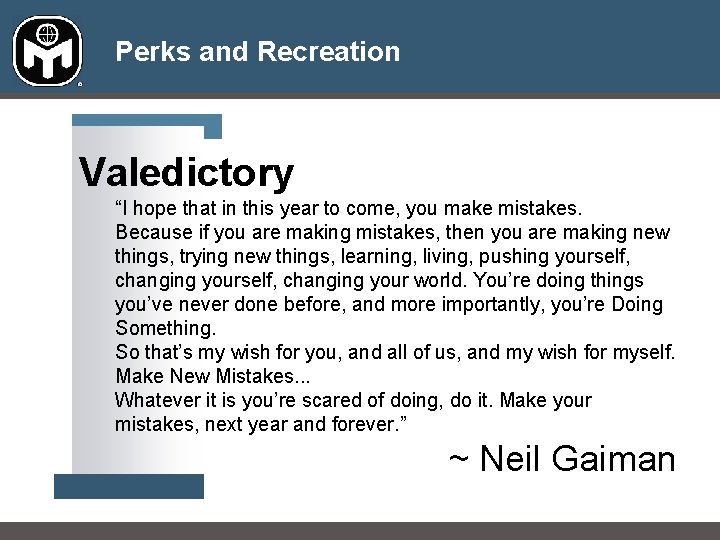 Perks and Recreation

Valedictory

“I hope that in this year to come, you make mistakes.
Because if you are making mistakes, then you are making new things, trying new things, learning, living, pushing yourself, changing yourself, changing your world. You’re doing things you’ve never done before, and more importantly, you’re Doing Something.
So that’s my wish for you, and all of us, and my wish for myself.
Make New Mistakes...
Whatever it is you’re scared of doing, do it. Make your mistakes, next year and forever.”

~ Neil Gaiman